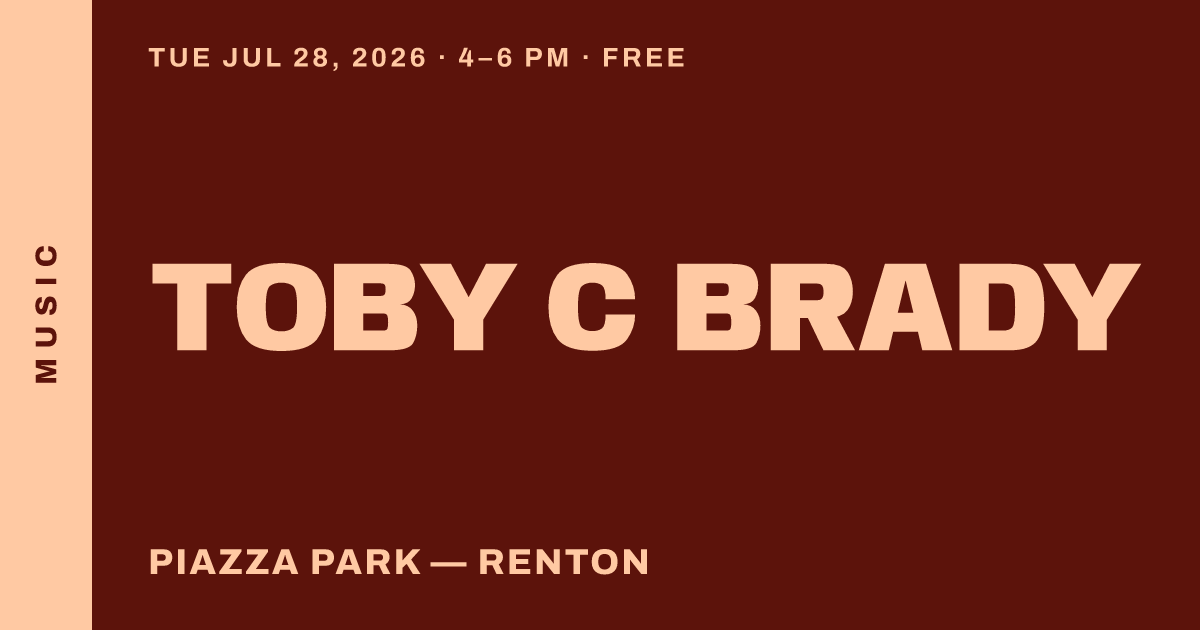 MUSIC

TUE JUL 28, 2026 · 4–6 PM · FREE

TOBY C BRADY

PIAZZA PARK — RENTON